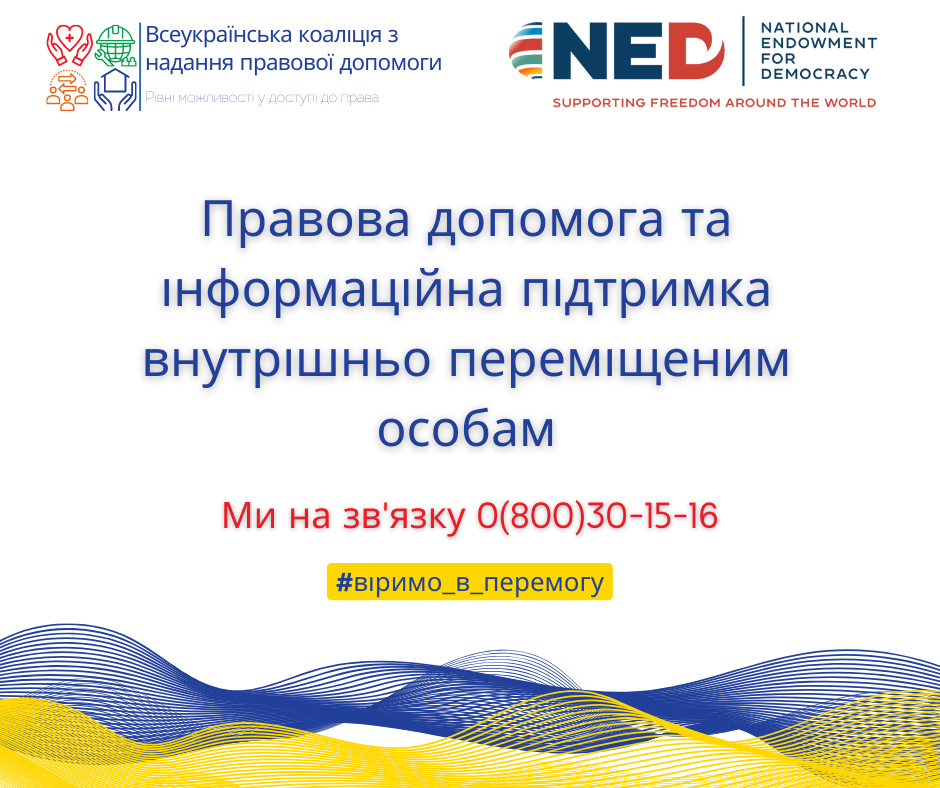 Всеукраїнська коаліція з надання правової допомоги
Рівні можливості у доступі до права

NED
NATIONAL ENDOWMENT FOR DEMOCRACY
SUPPORTING FREEDOM AROUND THE WORLD

Правова допомога та інформаційна підтримка внутрішньо переміщеним особам

Ми на зв'язку 0(800)30-15-16

#віримо_в_перемогу